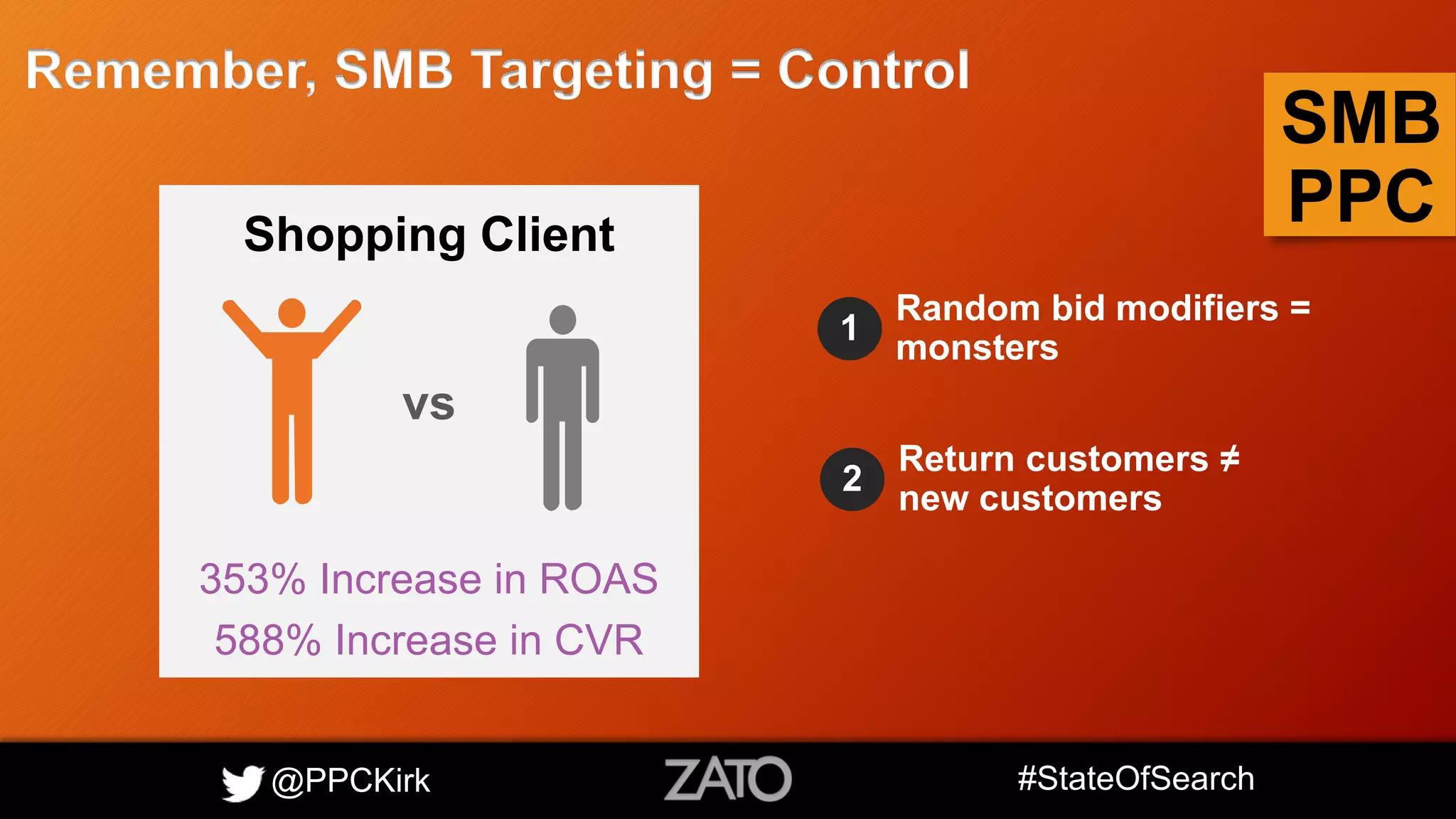 Remember, SMB Targeting = Control

SMB PPC

Shopping Client

vs

353% Increase in ROAS

588% Increase in CVR

1 Random bid modifiers = monsters

2 Return customers ≠ new customers

@PPCKirk

ZATO

#StateOfSearch